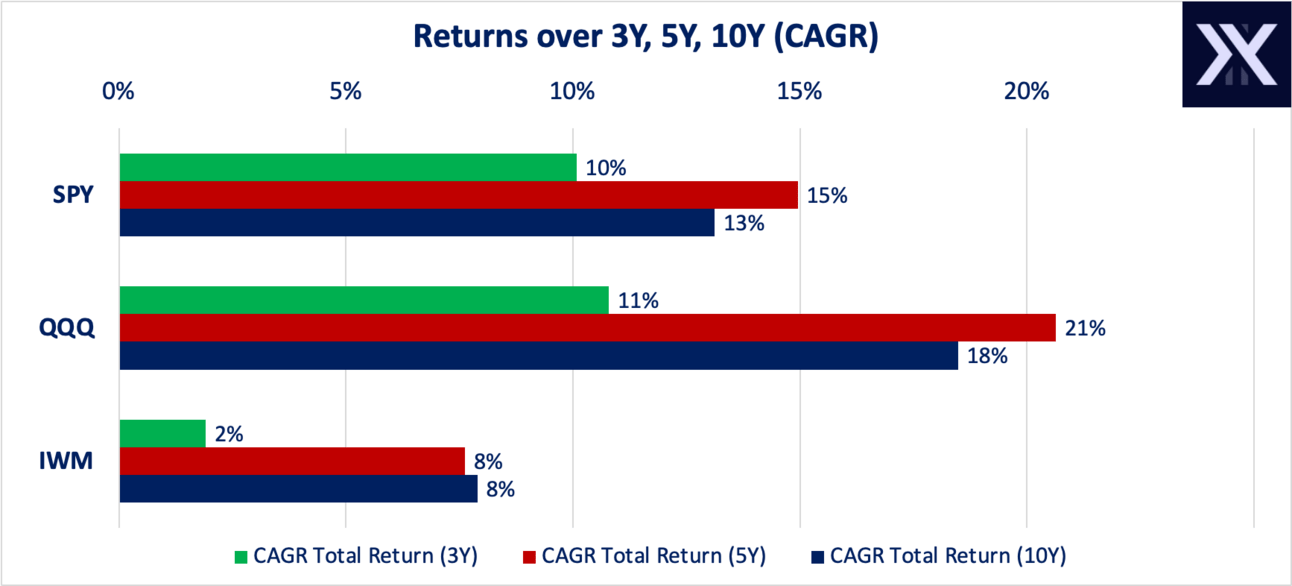 Returns over 3Y, 5Y, 10Y (CAGR)

0% 5% 10% 15% 20%

SPY
10%
15%
13%

QQQ
11%
21%
18%

IWM
2%
8%
8%

CAGR Total Return (3Y) CAGR Total Return (5Y) CAGR Total Return (10Y)